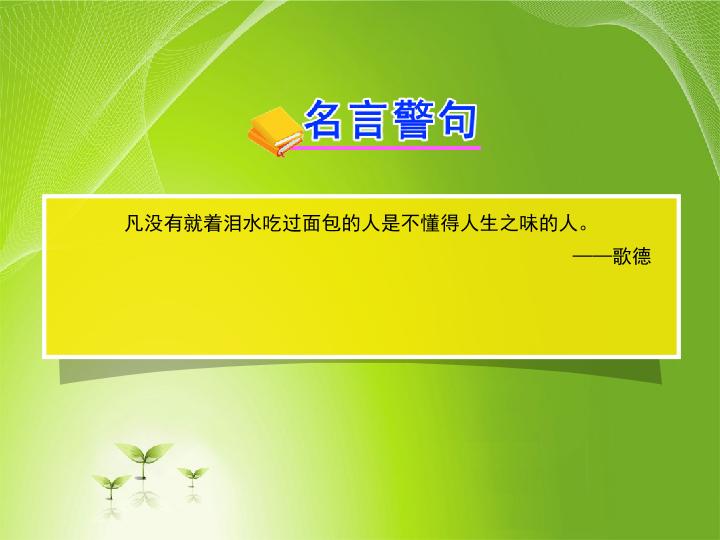 名言警句

凡没有就着泪水吃过面包的人是不懂得人生之味的人。

——歌德